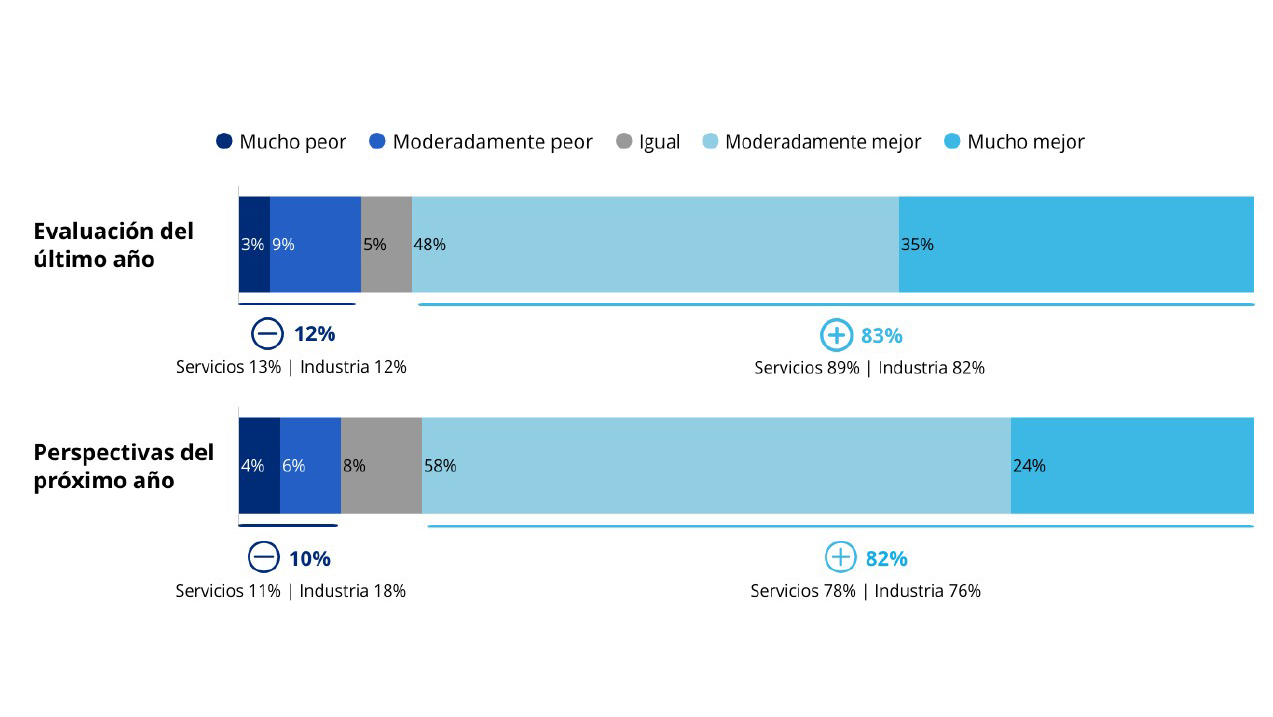 Mucho peor Moderadamente peor Igual Moderadamente mejor Mucho mejor

Evaluación del último año

3% 9% 5% 48% 35%

12%
Servicios 13% | Industria 12%

83%
Servicios 89% | Industria 82%

Perspectivas del próximo año

4% 6% 8% 58% 24%

10%
Servicios 11% | Industria 18%

82%
Servicios 78% | Industria 76%